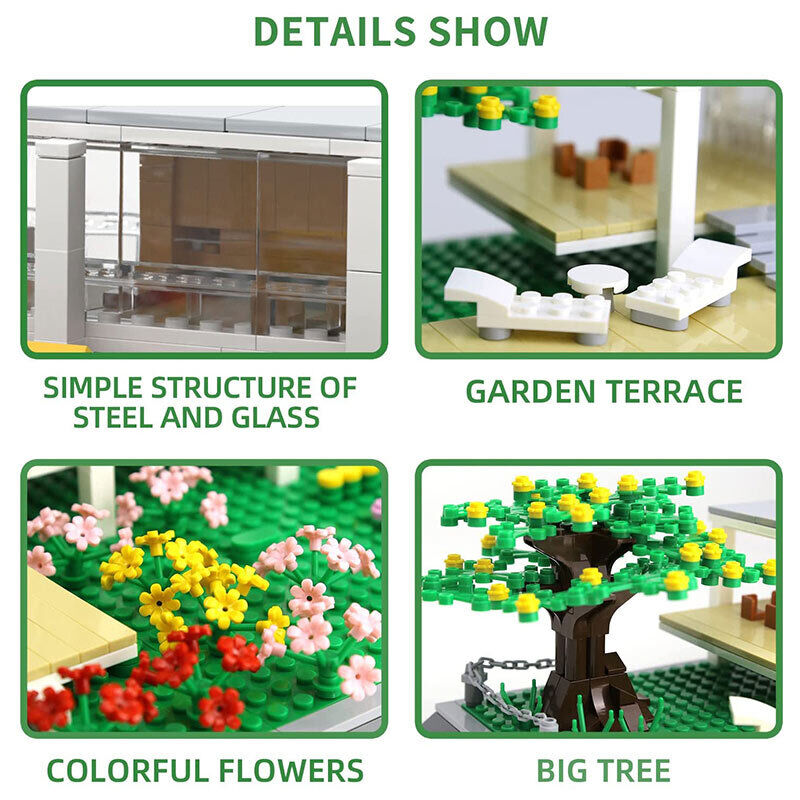 DETAILS SHOW

SIMPLE STRUCTURE OF STEEL AND GLASS

GARDEN TERRACE

COLORFUL FLOWERS

BIG TREE